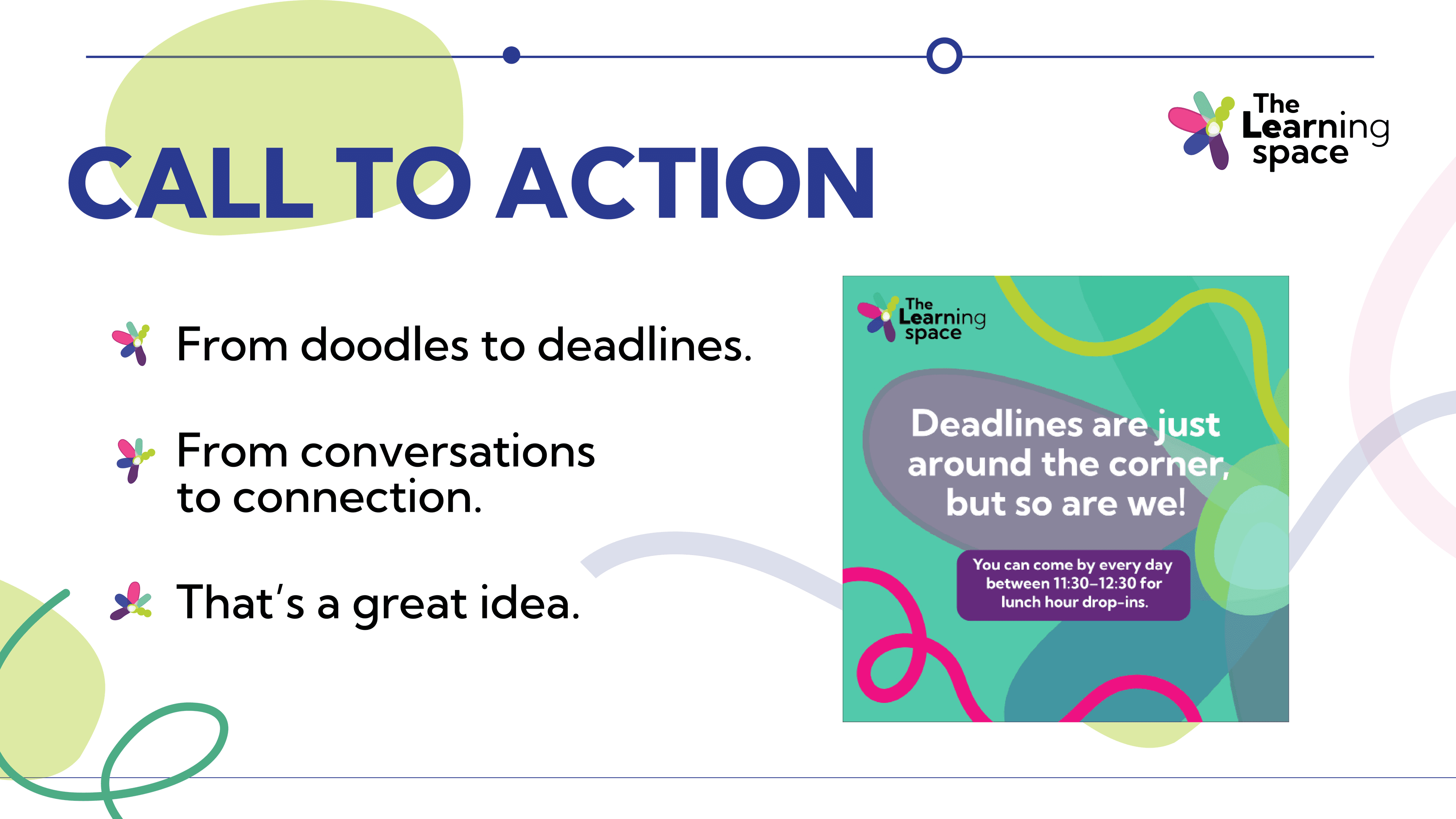 The Learning space

CALL TO ACTION

From doodles to deadlines.

From conversations to connection.

That's a great idea.

The Learning space

Deadlines are just around the corner, but so are we!

You can come by every day between 11:30–12:30 for lunch hour drop-ins.